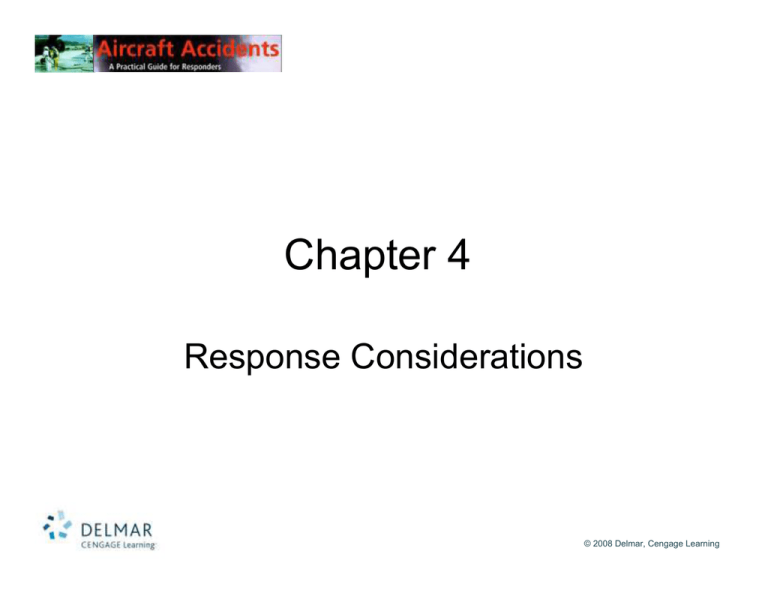 Aircraft Accidents
A Practical Guide for Responders

Chapter 4

Response Considerations

DELMAR
CENGAGE Learning

© 2008 Delmar, Cengage Learning